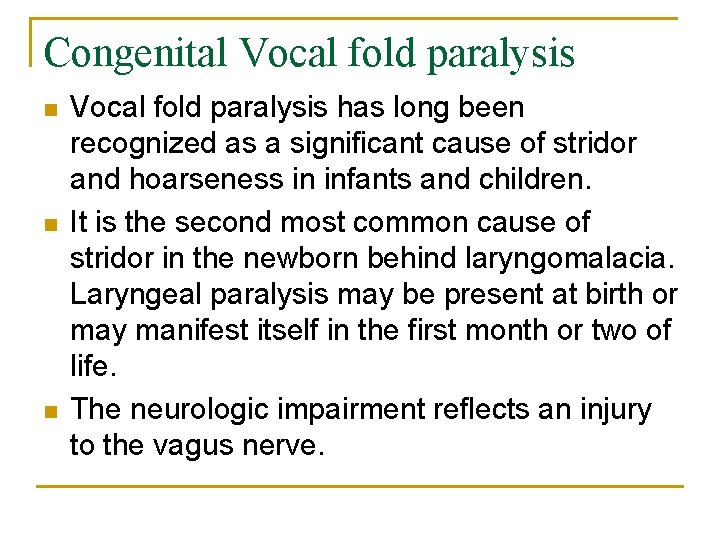 Congenital Vocal fold paralysis

- Vocal fold paralysis has long been recognized as a significant cause of stridor and hoarseness in infants and children.
- It is the second most common cause of stridor in the newborn behind laryngomalacia. Laryngeal paralysis may be present at birth or may manifest itself in the first month or two of life.
- The neurologic impairment reflects an injury to the vagus nerve.